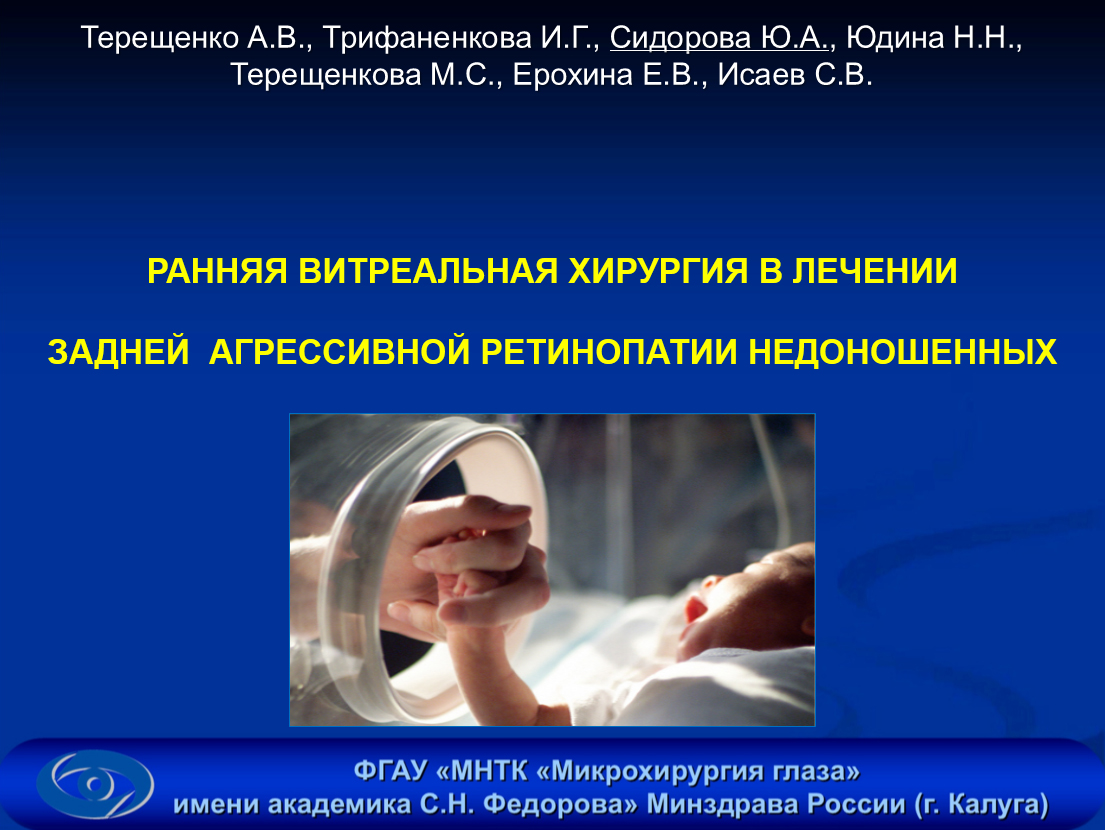 Терещенко А.В., Трифаненкова И.Г., Сидорова Ю.А., Юдина Н.Н., Терещенкова М.С., Ерохина Е.В., Исаев С.В.

РАННЯЯ ВИТРЕАЛЬНАЯ ХИРУРГИЯ В ЛЕЧЕНИИ

ЗАДНЕЙ АГРЕССИВНОЙ РЕТИНОПАТИИ НЕДОНОШЕННЫХ

ФГАУ «МНТК «Микрохирургия глаза» имени академика С.Н. Федорова» Минздрава России (г. Калуга)